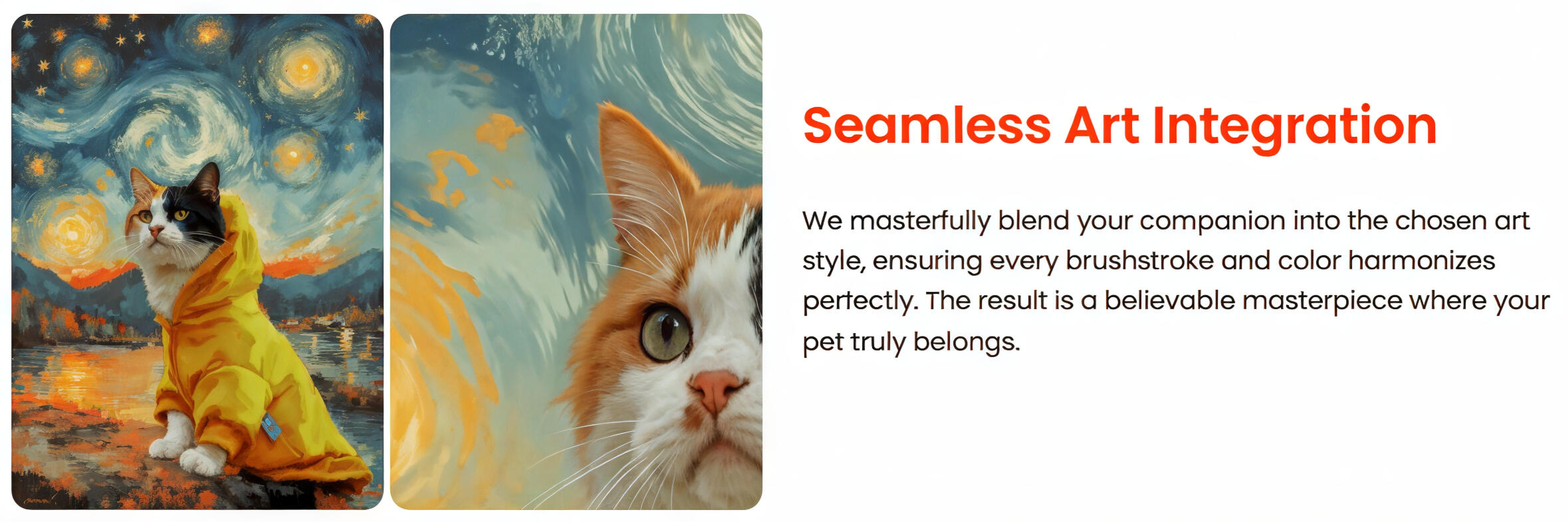 Seamless Art Integration

We masterfully blend your companion into the chosen art style, ensuring every brushstroke and color harmonizes perfectly. The result is a believable masterpiece where your pet truly belongs.